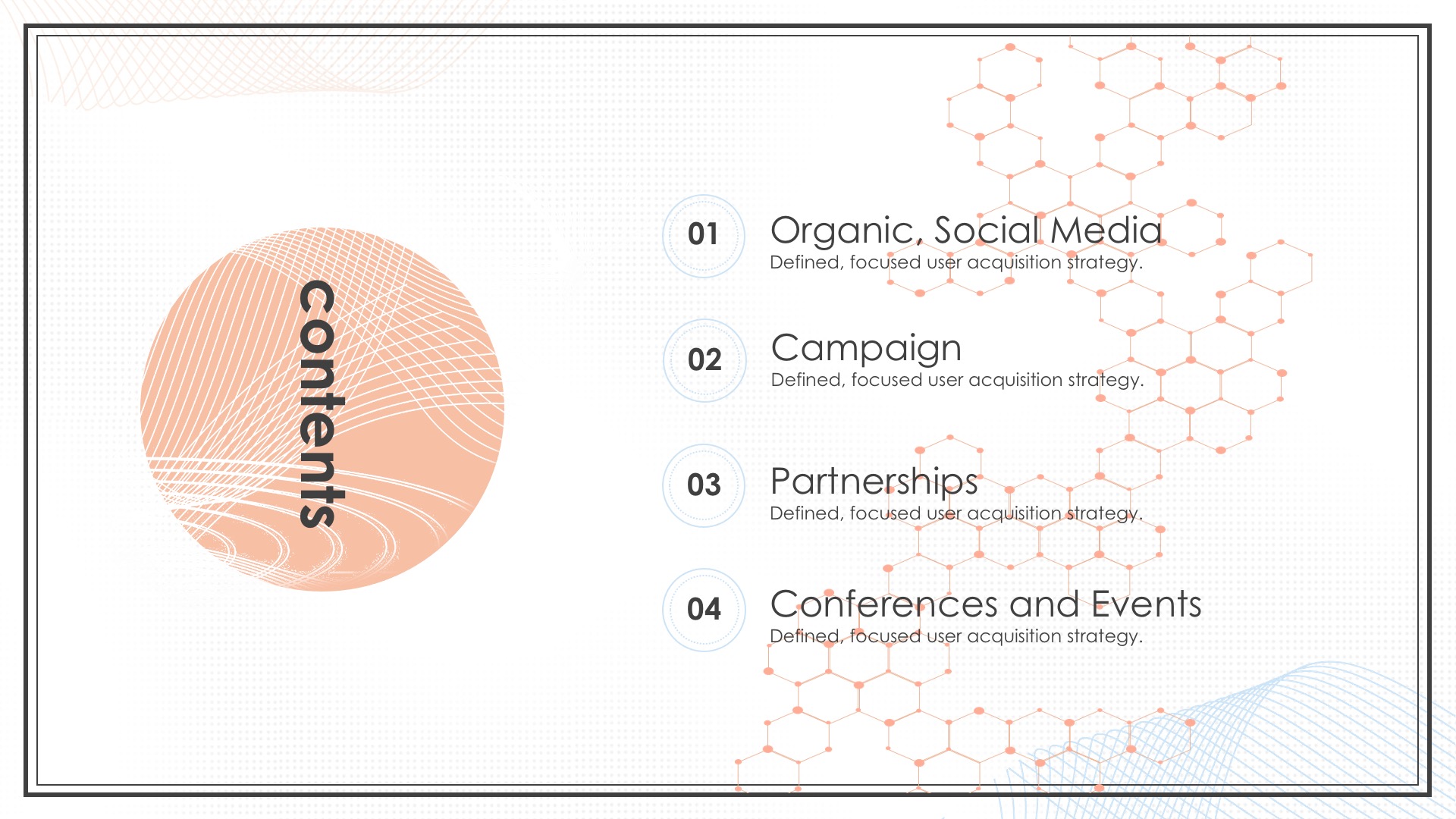 contents

01 Organic, Social Media
Defined, focused user acquisition strategy.

02 Campaign
Defined, focused user acquisition strategy.

03 Partnerships
Defined, focused user acquisition strategy.

04 Conferences and Events
Defined, focused user acquisition strategy.